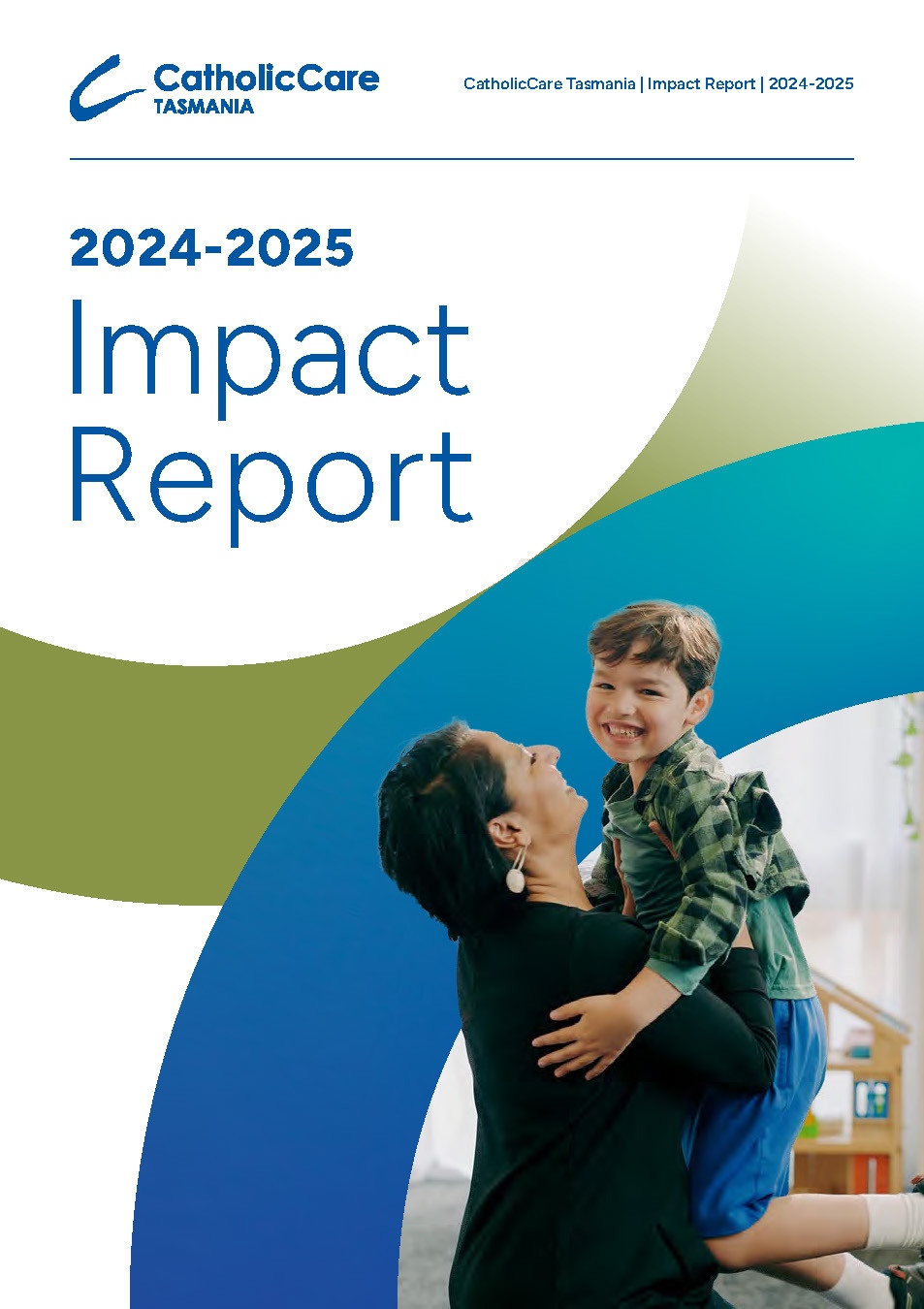 CatholicCare
TASMANIA

CatholicCare Tasmania | Impact Report | 2024-2025

2024-2025
Impact Report